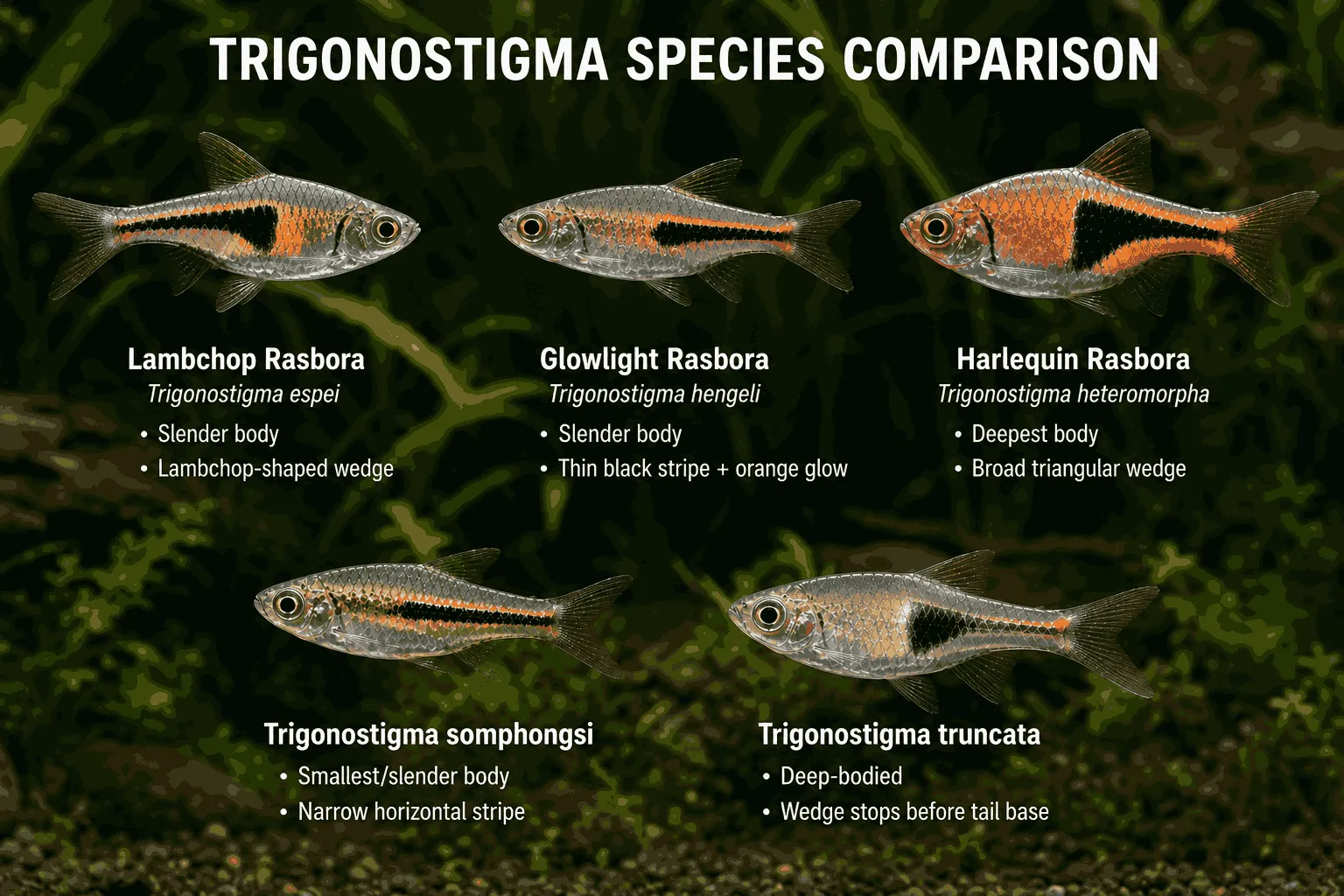 TRIGONOSTIGMA SPECIES COMPARISON

Lambchop Rasbora
Trigonostigma espei
• Slender body
• Lambchop-shaped wedge

Glowlight Rasbora
Trigonostigma hengeli
• Slender body
• Thin black stripe + orange glow

Harlequin Rasbora
Trigonostigma heteromorpha
• Deepest body
• Broad triangular wedge

Trigonostigma somphongsi
• Smallest/slender body
• Narrow horizontal stripe

Trigonostigma truncata
• Deep-bodied
• Wedge stops before tail base